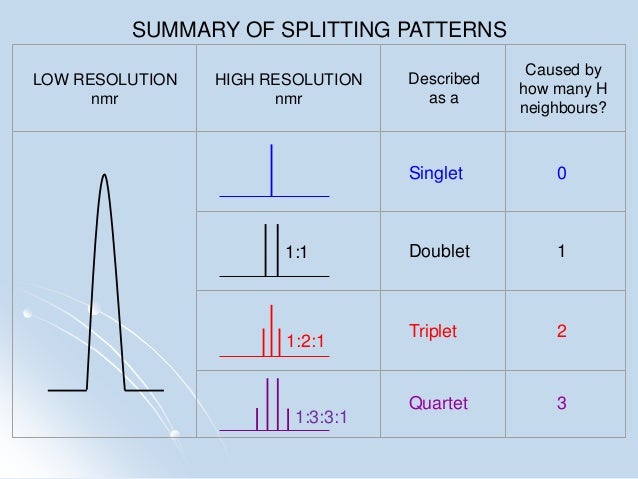 SUMMARY OF SPLITTING PATTERNS

| LOW RESOLUTION nmr | HIGH RESOLUTION nmr | Described as a | Caused by how many H neighbours? |
|---|---|---|---|
| | | Singlet | 0 |
| | 1:1 | Doublet | 1 |
| | 1:2:1 | Triplet | 2 |
| | 1:3:3:1 | Quartet | 3 |